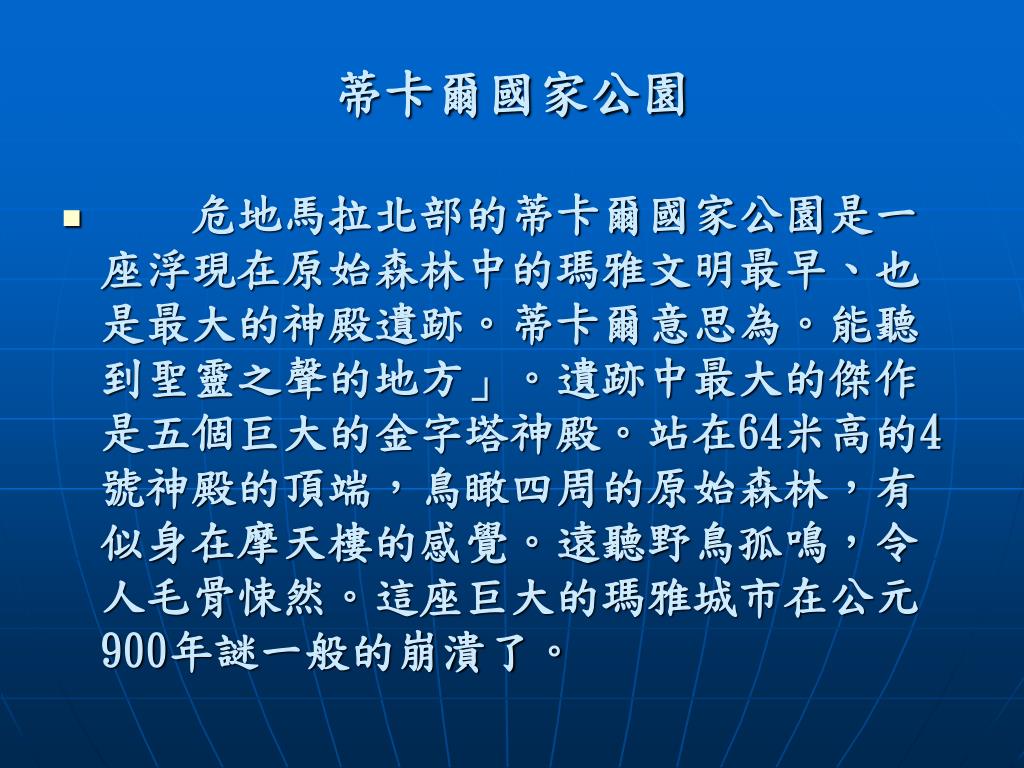 蒂卡爾國家公園

危地馬拉北部的蒂卡爾國家公園是一座浮現在原始森林中的瑪雅文明最早、也是最大的神殿遺跡。蒂卡爾意思為。能聽到聖靈之聲的地方」。遺跡中最大的傑作是五個巨大的金字塔神殿。站在64米高的4號神殿的頂端，鳥瞰四周的原始森林，有似身在摩天樓的感覺。遠聽野鳥孤鳴，令人毛骨悚然。這座巨大的瑪雅城市在公元900年謎一般的崩潰了。